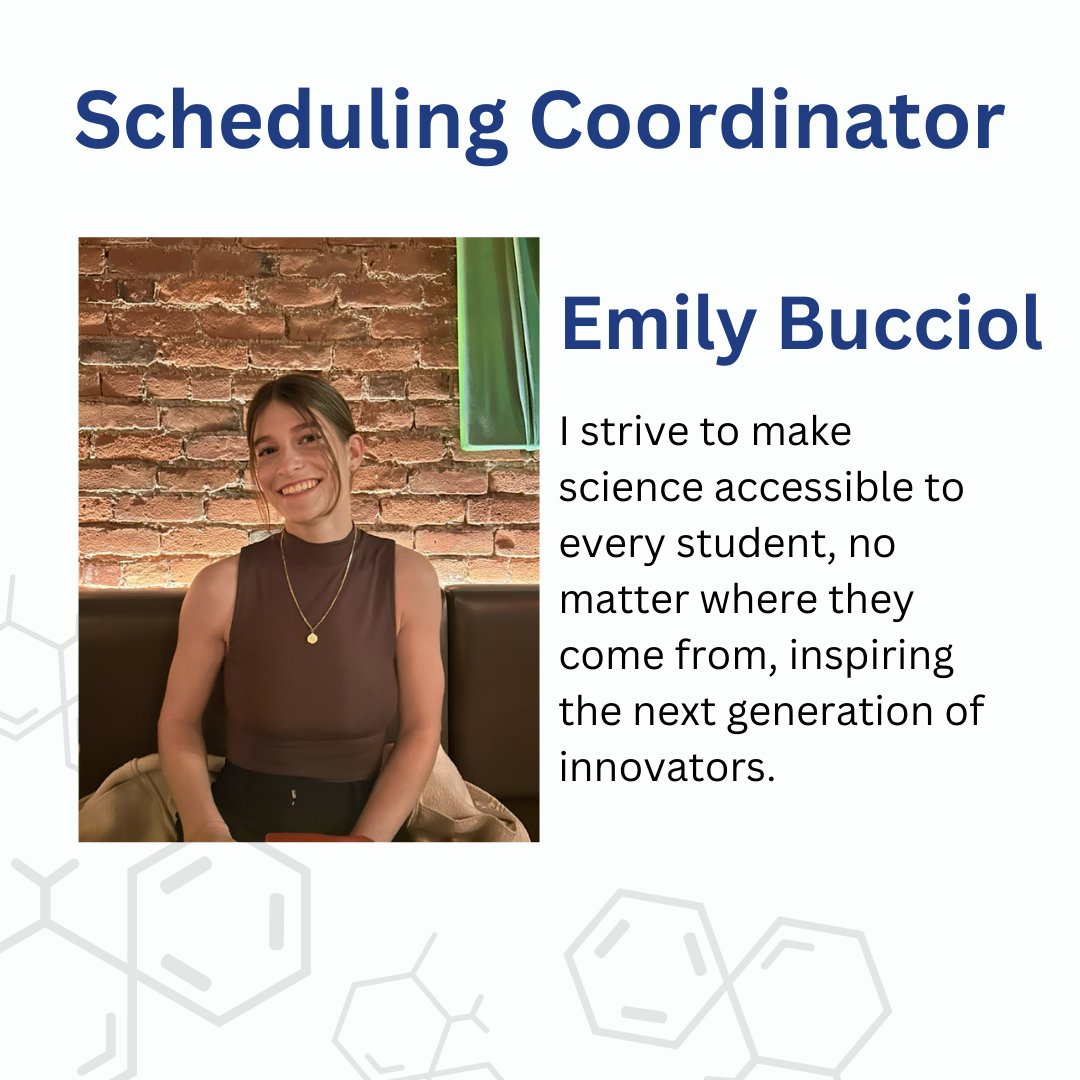 Scheduling Coordinator

Emily Bucciol

I strive to make science accessible to every student, no matter where they come from, inspiring the next generation of innovators.